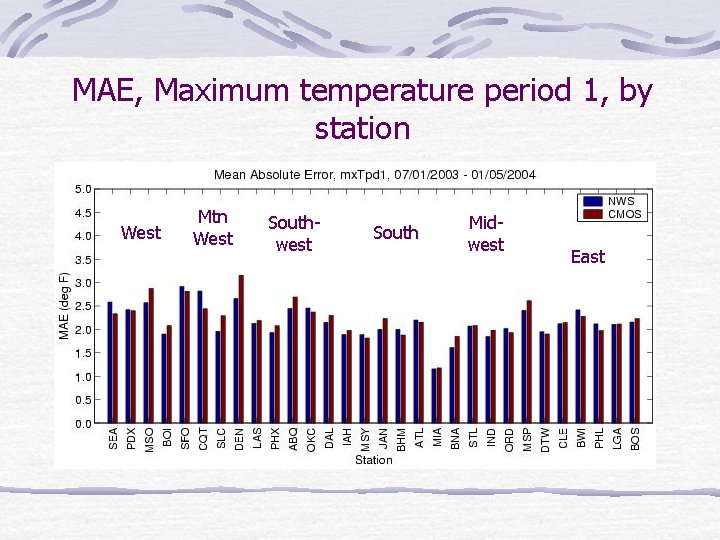 MAE, Maximum temperature period 1, by station

Mean Absolute Error, mxTpd1, 07/01/2003 - 01/05/2004

NWS
CMOS

West
Mtn West
South-west
South
Mid-west
East

MAE (deg F)

5.0
4.5
4.0
3.5
3.0
2.5
2.0
1.5
1.0
0.5
0.0

SEA PDX MSO BOI SFO CQT SLC DEN LAS PHX ABQ OKC DAL IAH MSY JAN BHM ATL MIA BNA STL IND ORD MSP DTW CLE BWI PHL LGA BOS

Station